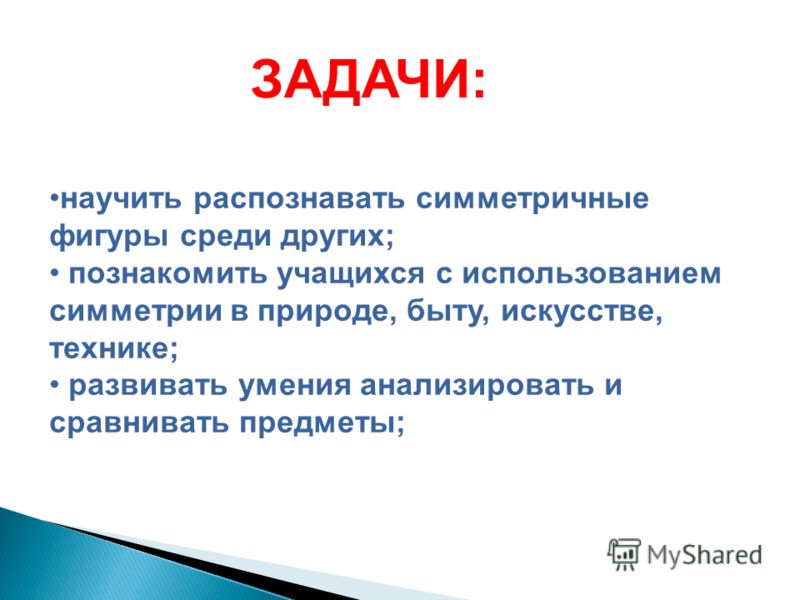 ЗАДАЧИ:

•научить распознавать симметричные фигуры среди других;
• познакомить учащихся с использованием симметрии в природе, быту, искусстве, технике;
• развивать умения анализировать и сравнивать предметы;

MyShared